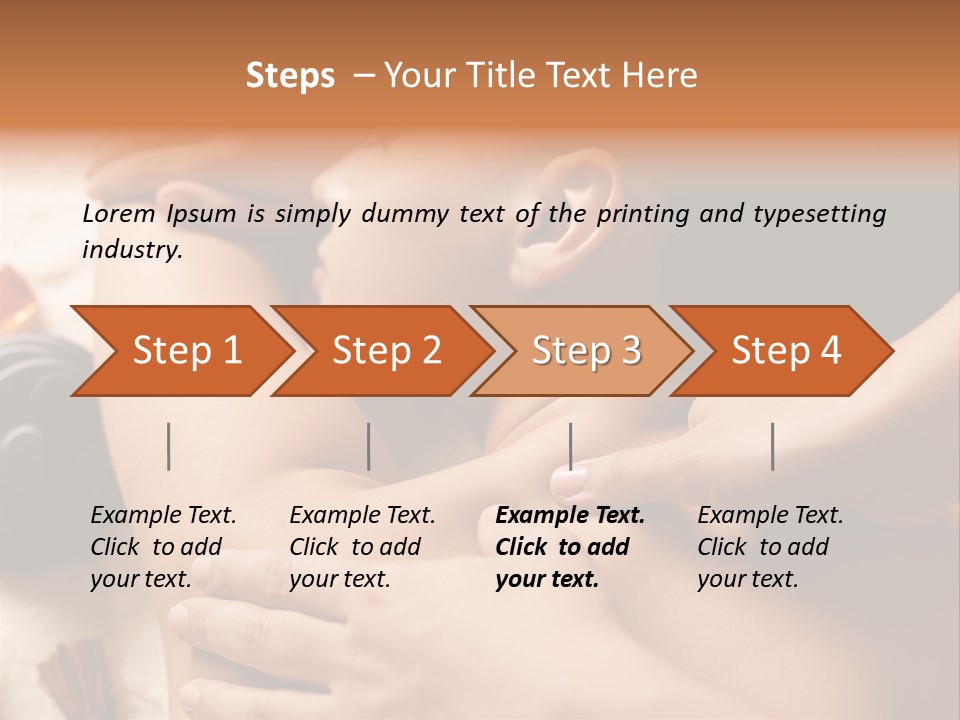 Steps – Your Title Text Here

Lorem Ipsum is simply dummy text of the printing and typesetting industry.

Step 1

Step 2

Step 3

Step 4

Example Text. Click to add your text.

Example Text. Click to add your text.

Example Text. Click to add your text.

Example Text. Click to add your text.